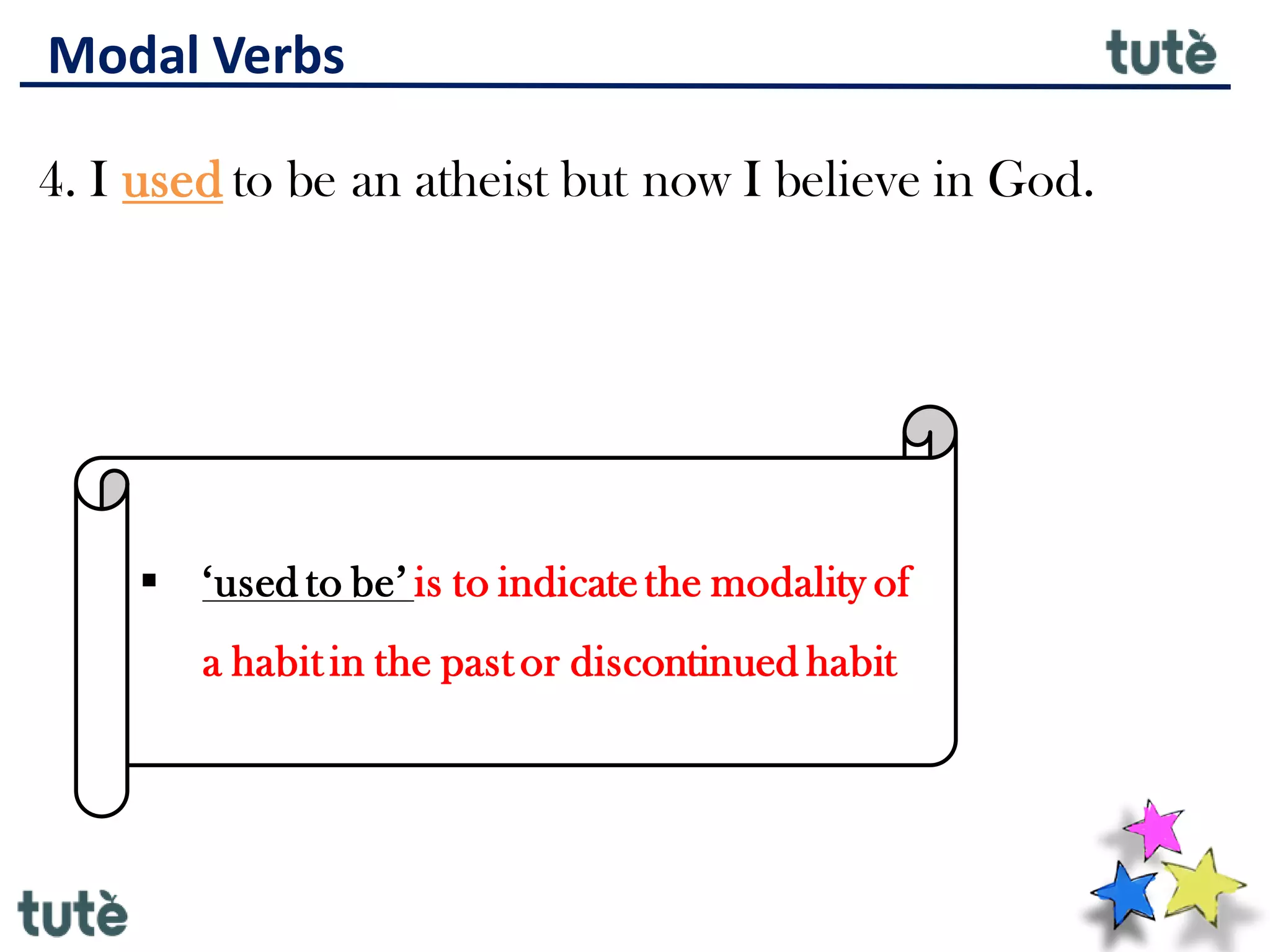 Modal Verbs

tutè

4. I used to be an atheist but now I believe in God.

▪ ‘used to be’ is to indicate the modality of a habit in the past or discontinued habit

tutè